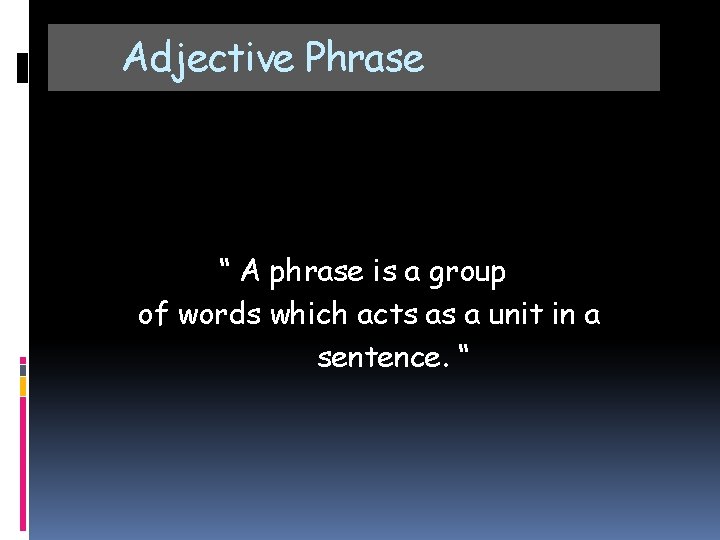 Adjective Phrase

“ A phrase is a group of words which acts as a unit in a sentence. “